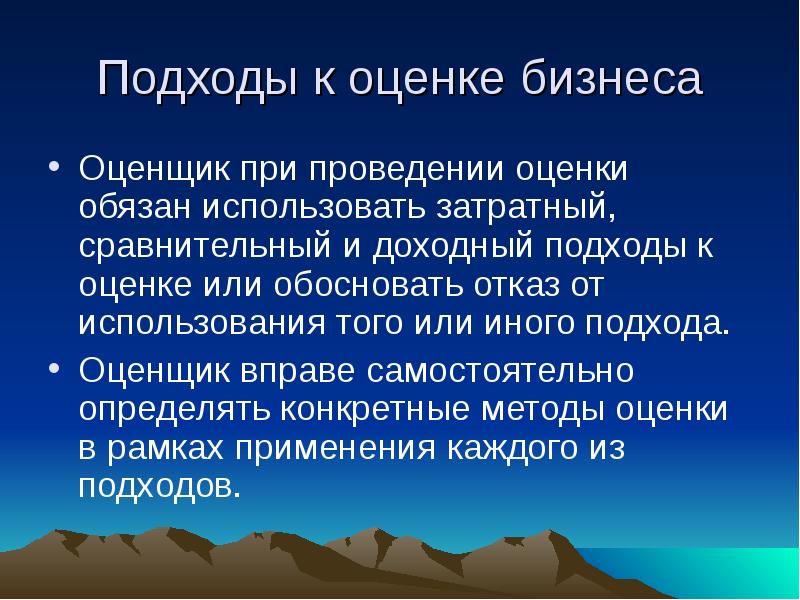 Подходы к оценке бизнеса

• Оценщик при проведении оценки обязан использовать затратный, сравнительный и доходный подходы к оценке или обосновать отказ от использования того или иного подхода.

• Оценщик вправе самостоятельно определять конкретные методы оценки в рамках применения каждого из подходов.